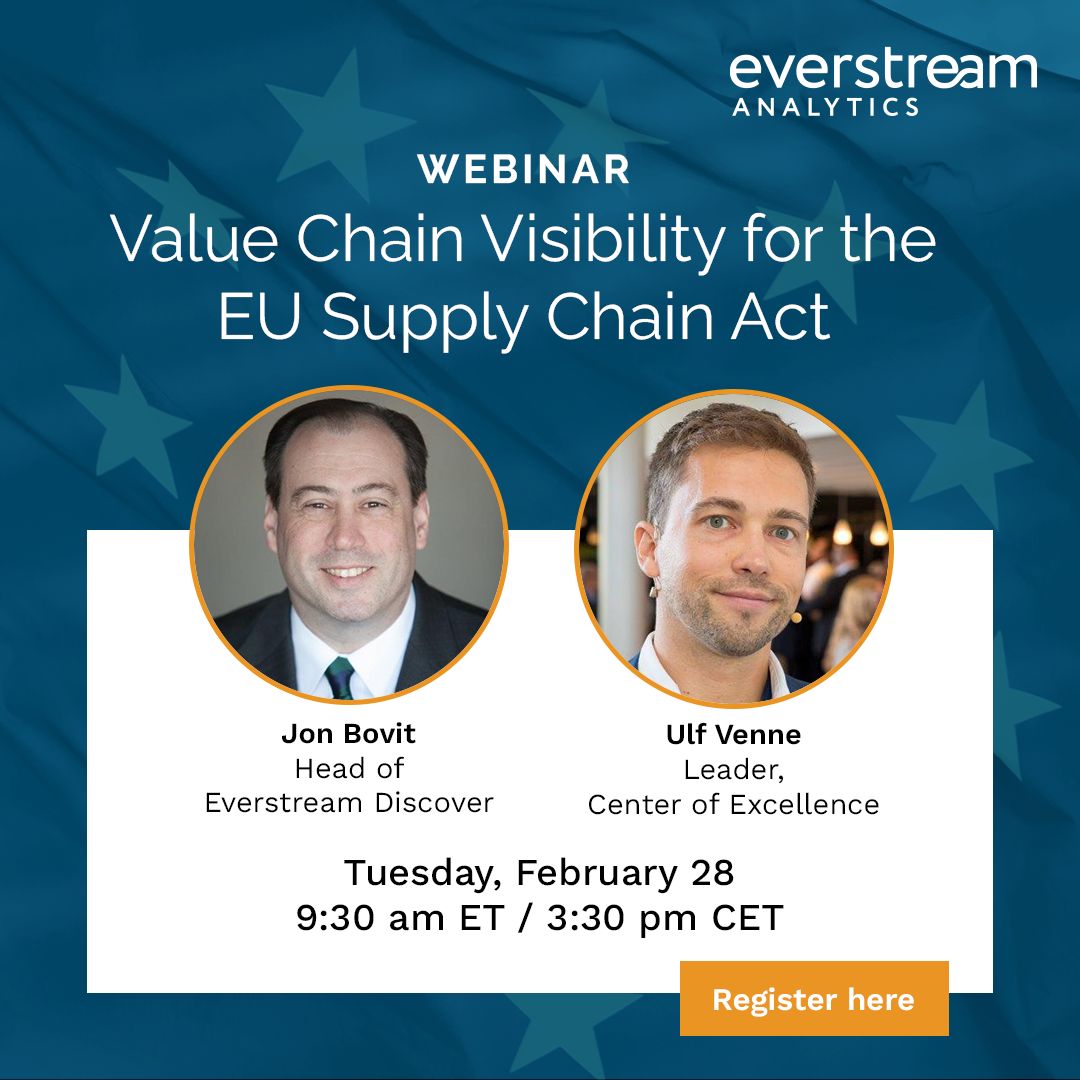 everstream
ANALYTICS

WEBINAR
Value Chain Visibility for the EU Supply Chain Act

Jon Bovit
Head of
Everstream Discover

Ulf Venne
Leader,
Center of Excellence

Tuesday, February 28
9:30 am ET / 3:30 pm CET

Register here